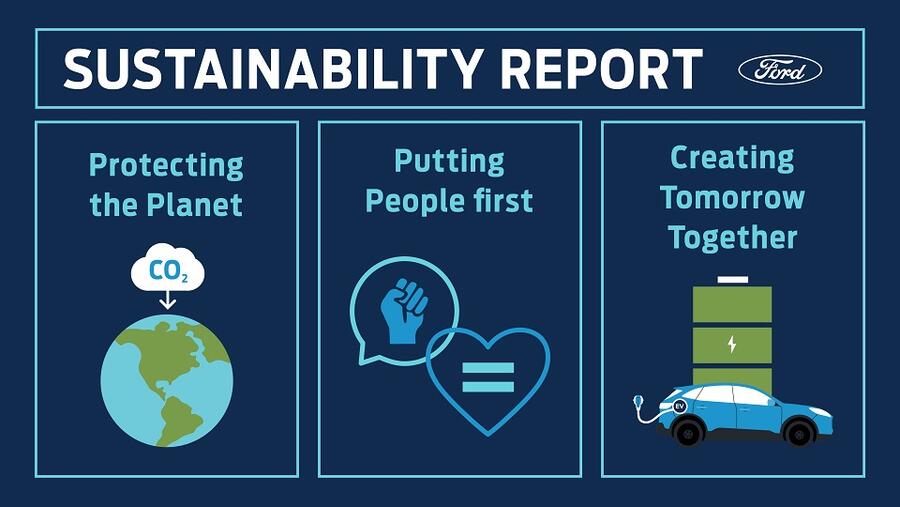 SUSTAINABILITY REPORT

Ford

Protecting the Planet

$CO_2$

Putting People first

Creating Tomorrow Together

EV